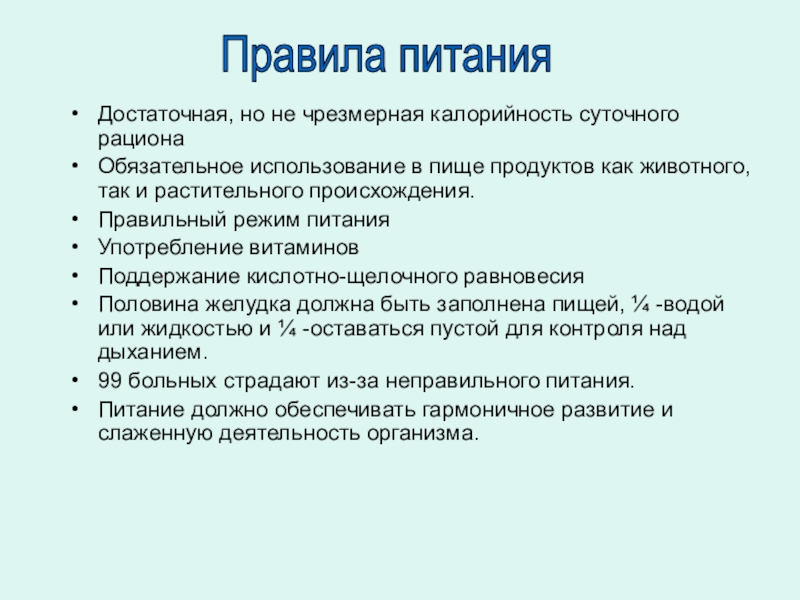 Правила питания

• Достаточная, но не чрезмерная калорийность суточного рациона
• Обязательное использование в пище продуктов как животного, так и растительного происхождения.
• Правильный режим питания
• Употребление витаминов
• Поддержание кислотно-щелочного равновесия
• Половина желудка должна быть заполнена пищей, ¼ -водой или жидкостью и ¼ -оставаться пустой для контроля над дыханием.
• 99 больных страдают из-за неправильного питания.
• Питание должно обеспечивать гармоничное развитие и слаженную деятельность организма.